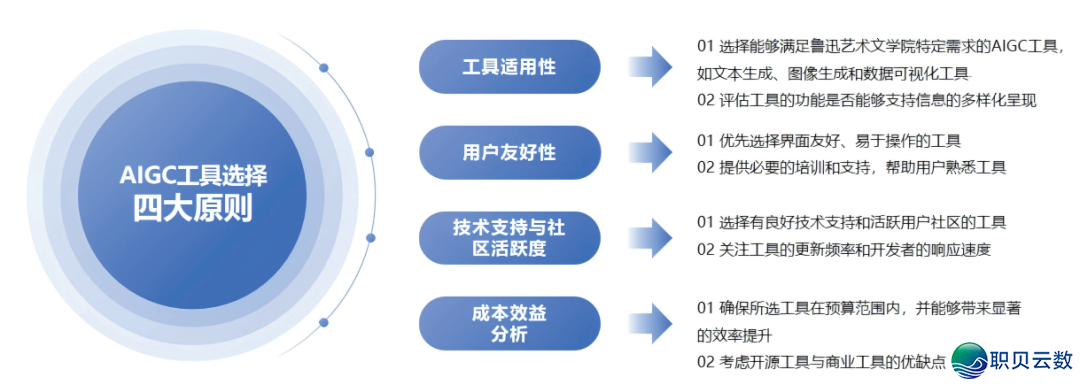 AIGC工具选择
四大原则

工具适用性

01 选择能够满足鲁迅艺术文学院特定需求的AIGC工具，如文本生成、图像生成和数据可视化工具

02 评估工具的功能是否能够支持信息的多样化呈现

用户友好性

01 优先选择界面友好、易于操作的工具

02 提供必要的培训和支持，帮助用户熟悉工具

技术支持与社区活跃度

01 选择有良好技术支持和活跃用户社区的工具

02 关注工具的更新频率和开发者的响应速度

成本效益分析

01 确保所选工具在预算范围内，并能够带来显著的效率提升

02 考虑开源工具与商业工具的优缺点

职贝云数